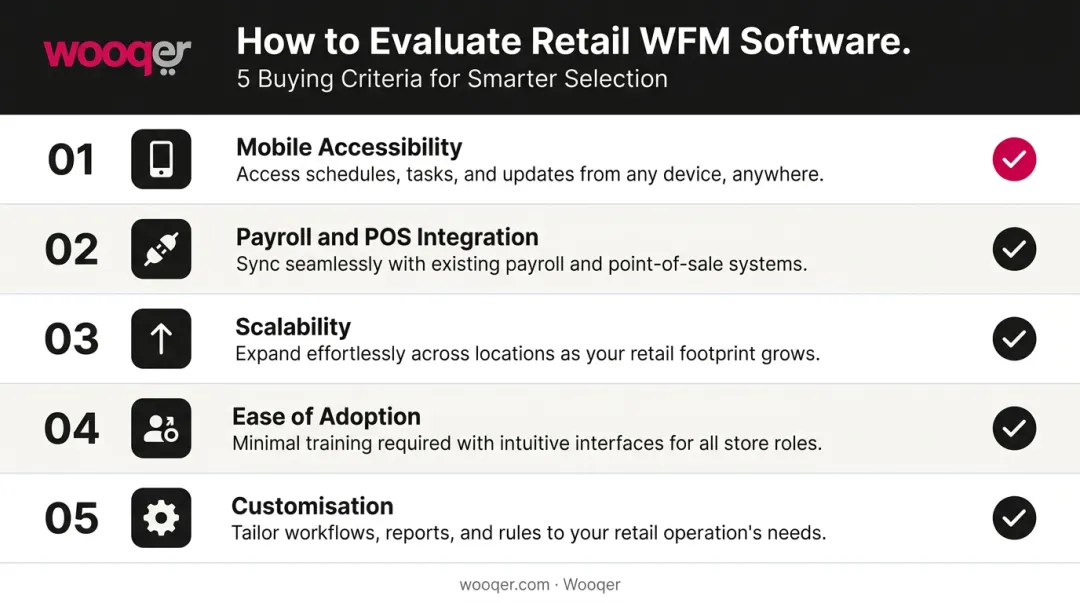 wooqer

How to Evaluate Retail WFM Software.

5 Buying Criteria for Smarter Selection

01 Mobile Accessibility
Access schedules, tasks, and updates from any device, anywhere.

02 Payroll and POS Integration
Sync seamlessly with existing payroll and point-of-sale systems.

03 Scalability
Expand effortlessly across locations as your retail footprint grows.

04 Ease of Adoption
Minimal training required with intuitive interfaces for all store roles.

05 Customisation
Tailor workflows, reports, and rules to your retail operation's needs.

wooqer.com · Wooqer